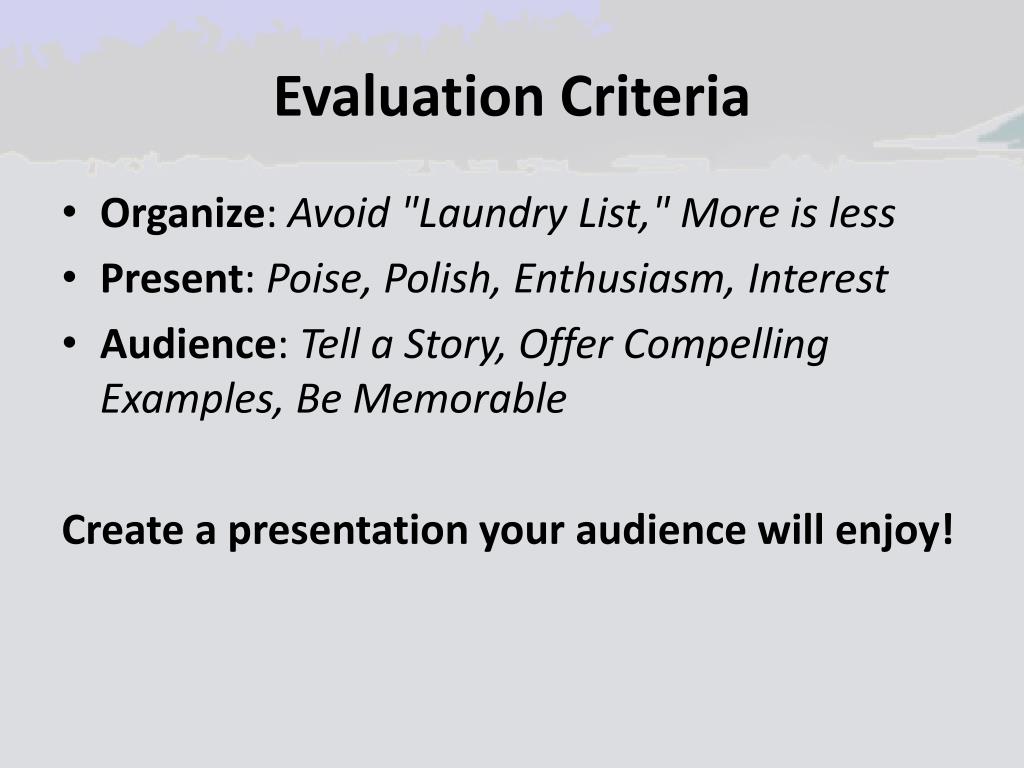 Evaluation Criteria

• Organize: Avoid "Laundry List," More is less
• Present: Poise, Polish, Enthusiasm, Interest
• Audience: Tell a Story, Offer Compelling Examples, Be Memorable

Create a presentation your audience will enjoy!